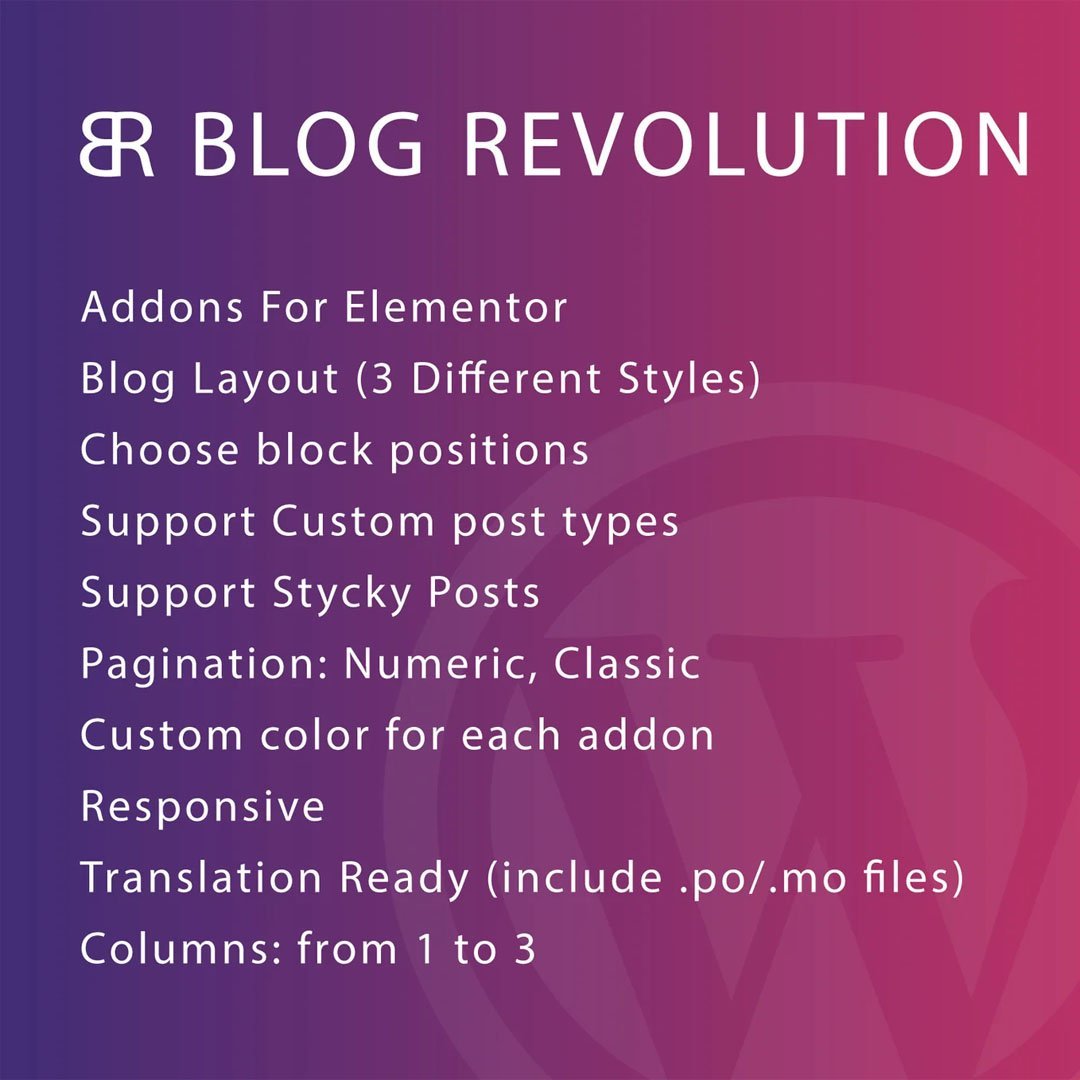 BR BLOG REVOLUTION

Addons For Elementor
Blog Layout (3 Different Styles)
Choose block positions
Support Custom post types
Support Stycky Posts
Pagination: Numeric, Classic
Custom color for each addon
Responsive
Translation Ready (include .po/.mo files)
Columns: from 1 to 3